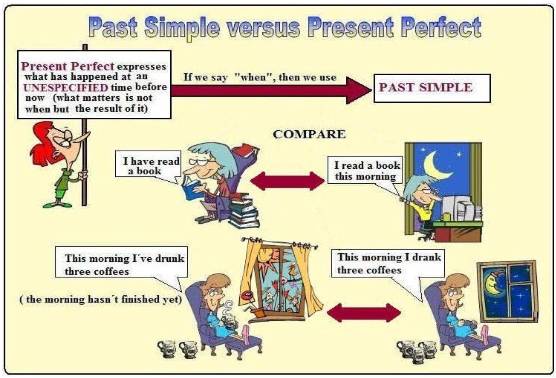 Past Simple versus Present Perfect

Present Perfect expresses what has happened at an UNESPECIFIED time before now (what matters is not when but the result of it)

If we say "when", then we use

PAST SIMPLE

COMPARE

I have read a book

I read a book this morning

This morning I´ve drunk three coffees

( the morning hasn´t finished yet)

This morning I drank three coffees